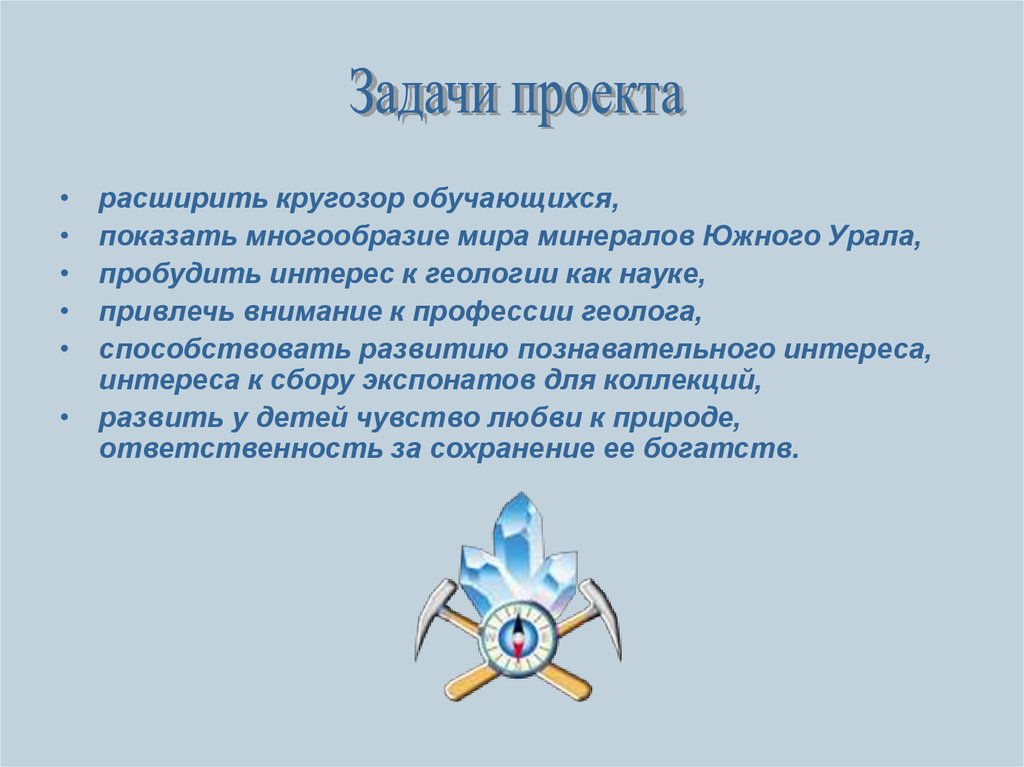 Задачи проекта

• расширить кругозор обучающихся,
• показать многообразие мира минералов Южного Урала,
• пробудить интерес к геологии как науке,
• привлечь внимание к профессии геолога,
• способствовать развитию познавательного интереса, интереса к сбору экспонатов для коллекций,
• развить у детей чувство любви к природе, ответственность за сохранение ее богатств.